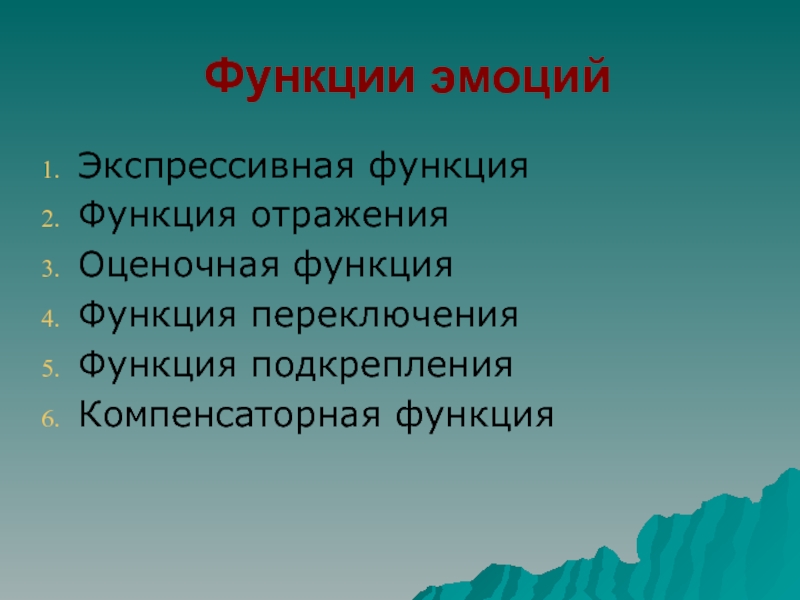 Функции эмоций

1. Экспрессивная функция
2. Функция отражения
3. Оценочная функция
4. Функция переключения
5. Функция подкрепления
6. Компенсаторная функция